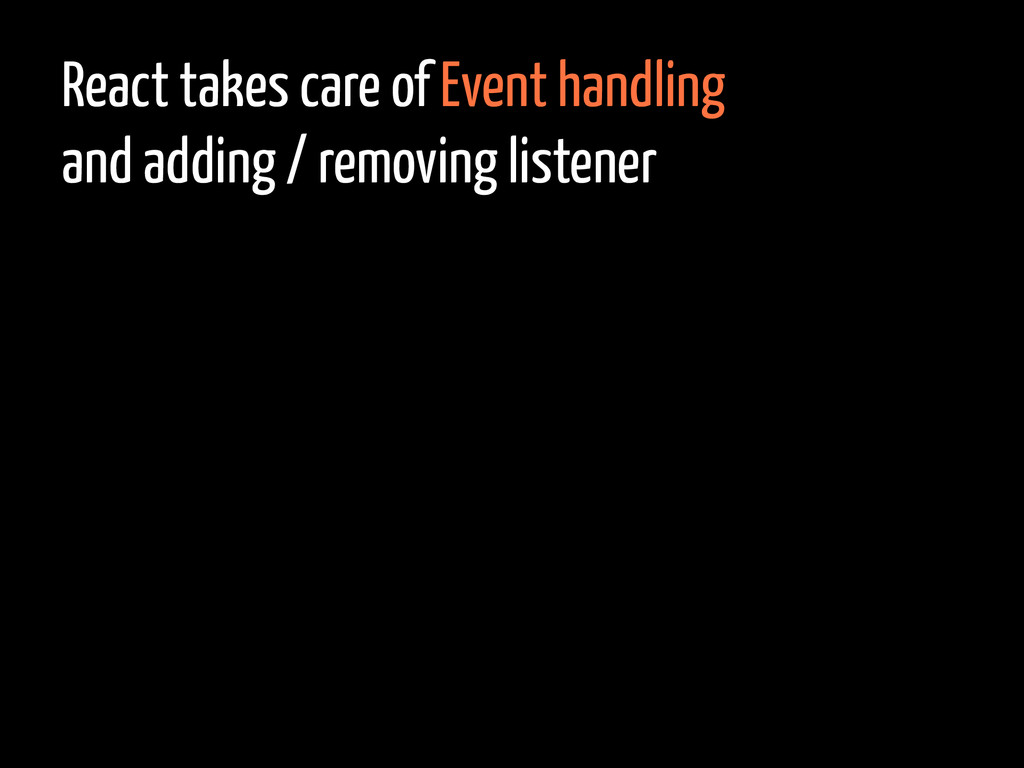 React takes care of Event handling and adding / removing listener